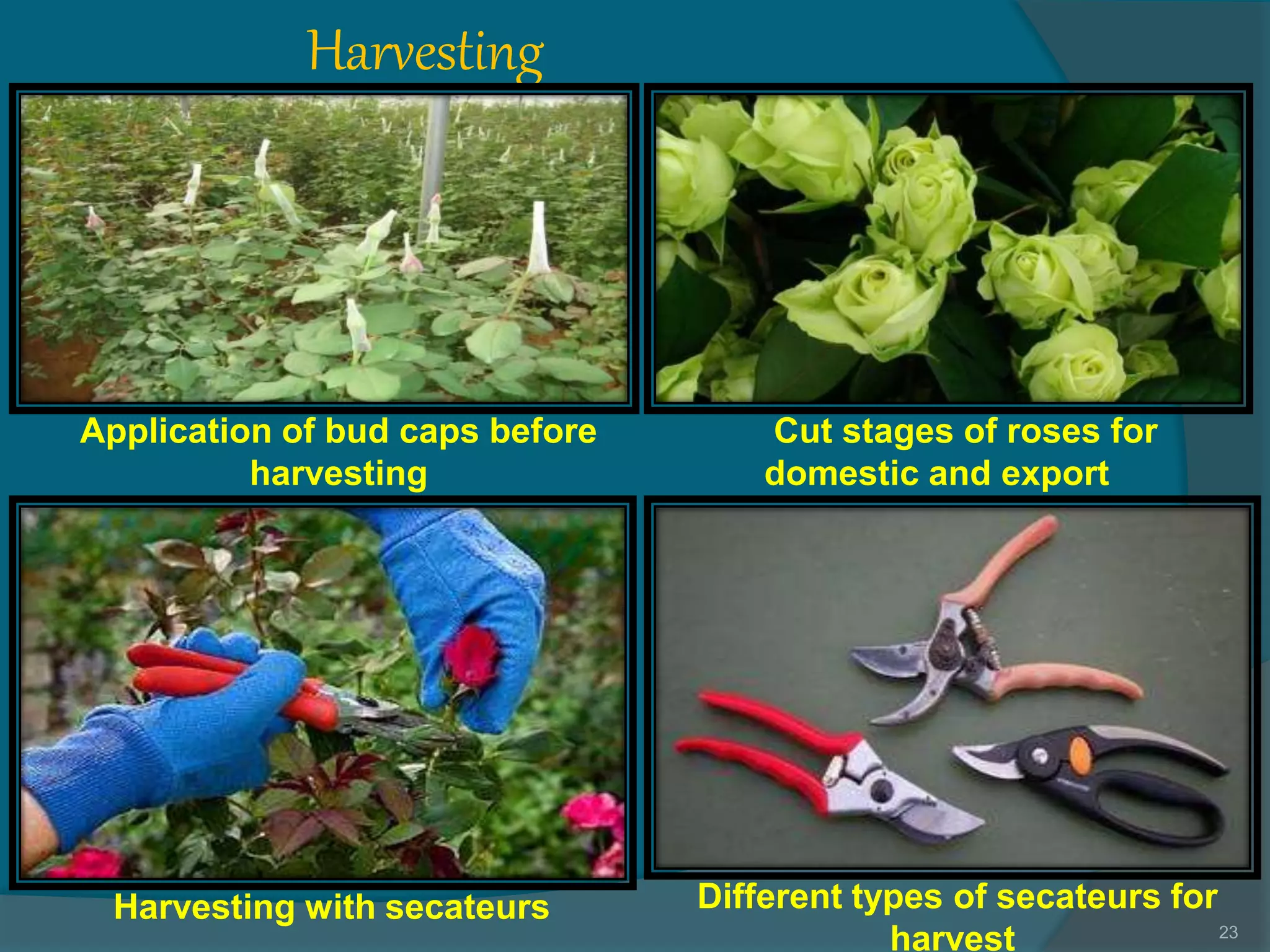 Harvesting

Application of bud caps before harvesting

Cut stages of roses for domestic and export

Harvesting with secateurs

Different types of secateurs for harvest

23